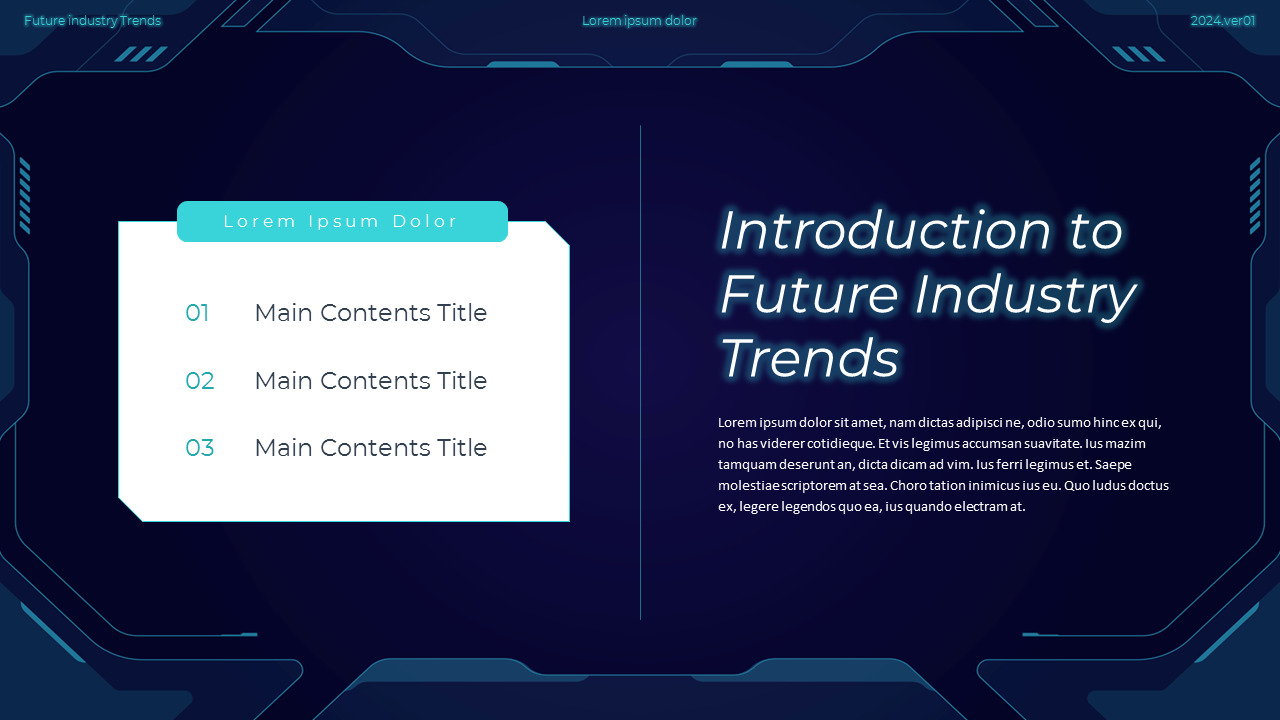 Future Industry Trends

Lorem ipsum dolor

2024.ver01

Lorem Ipsum Dolor

01 Main Contents Title

02 Main Contents Title

03 Main Contents Title

Introduction to Future Industry Trends

Lorem ipsum dolor sit amet, nam dictas adipisci ne, odio sumo hinc ex qui, no has viderer cotidieque. Et vis legimus accumsan suavitate. Ius mazim tamquam deserunt an, dicta dicam ad vim. Ius ferri legimus et. Saepe molestiae scriptorem at sea. Choro tation inimicus ius eu. Quo ludus doctus ex, legere legendos quo ea, ius quando electram at.